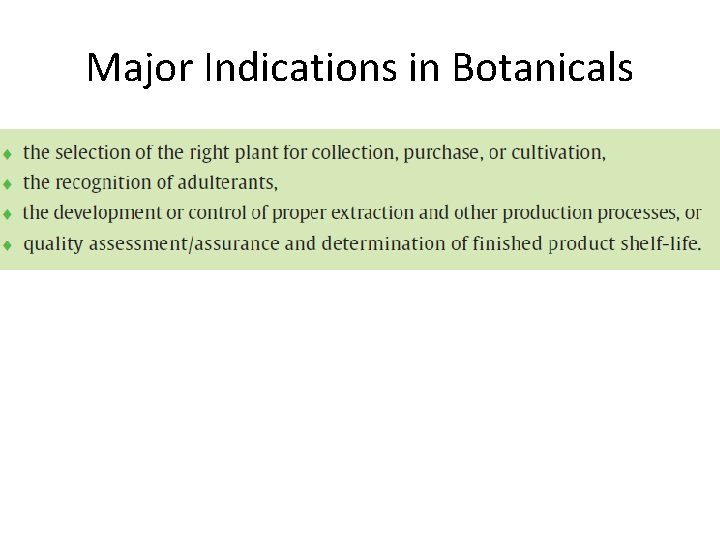 Major Indications in Botanicals

♦ the selection of the right plant for collection, purchase, or cultivation,
♦ the recognition of adulterants,
♦ the development or control of proper extraction and other production processes, or
♦ quality assessment/assurance and determination of finished product shelf-life.